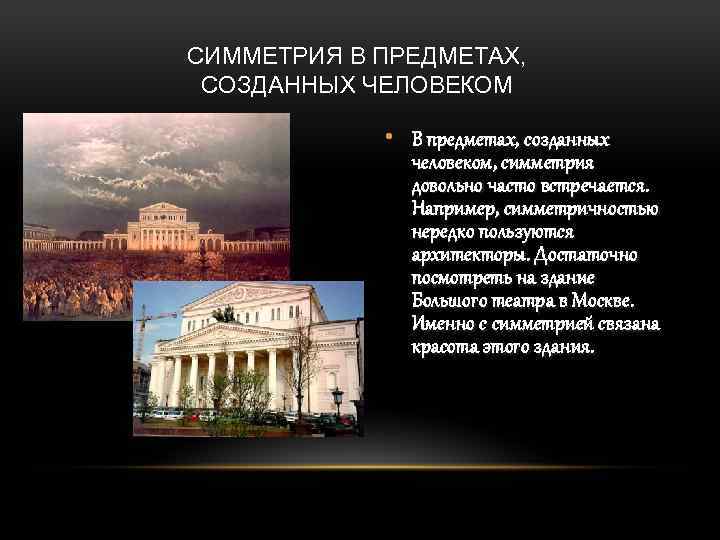 СИММЕТРИЯ В ПРЕДМЕТАХ, СОЗДАННЫХ ЧЕЛОВЕКОМ

• В предметах, созданных человеком, симметрия довольно часто встречается. Например, симметричностью нередко пользуются архитекторы. Достаточно посмотреть на здание Большого театра в Москве. Именно с симметрией связана красота этого здания.